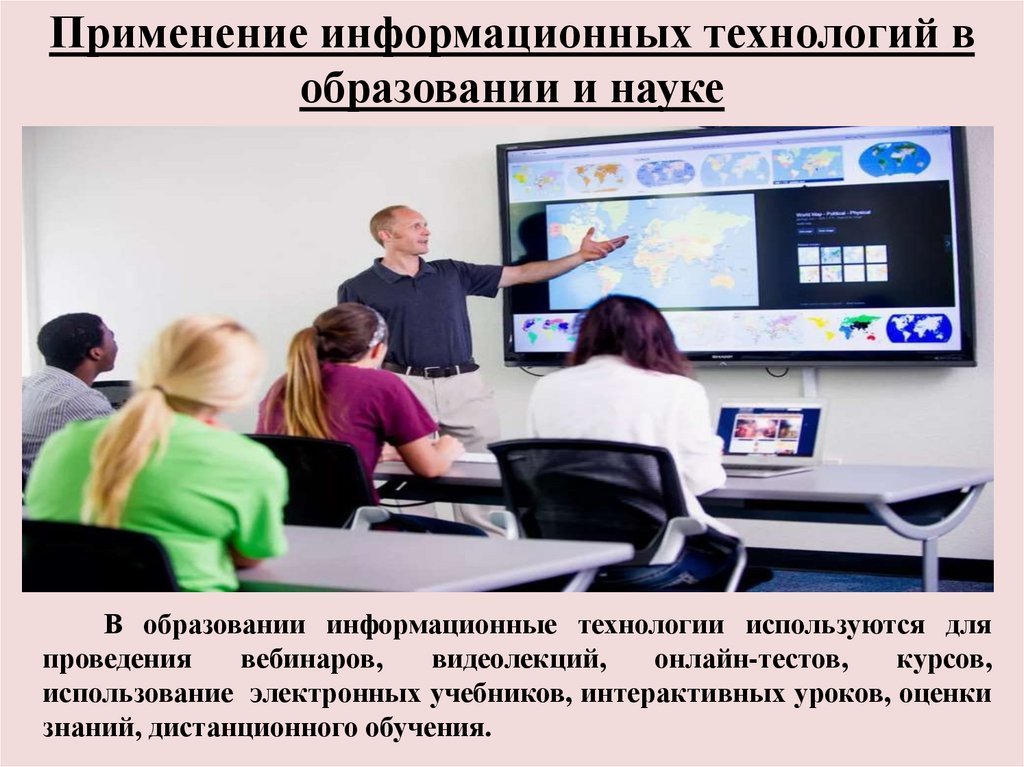 Применение информационных технологий в образовании и науке

World Map - Political - Physical

SHARP

В образовании информационные технологии используются для проведения вебинаров, видеолекций, онлайн-тестов, курсов, использование электронных учебников, интерактивных уроков, оценки знаний, дистанционного обучения.